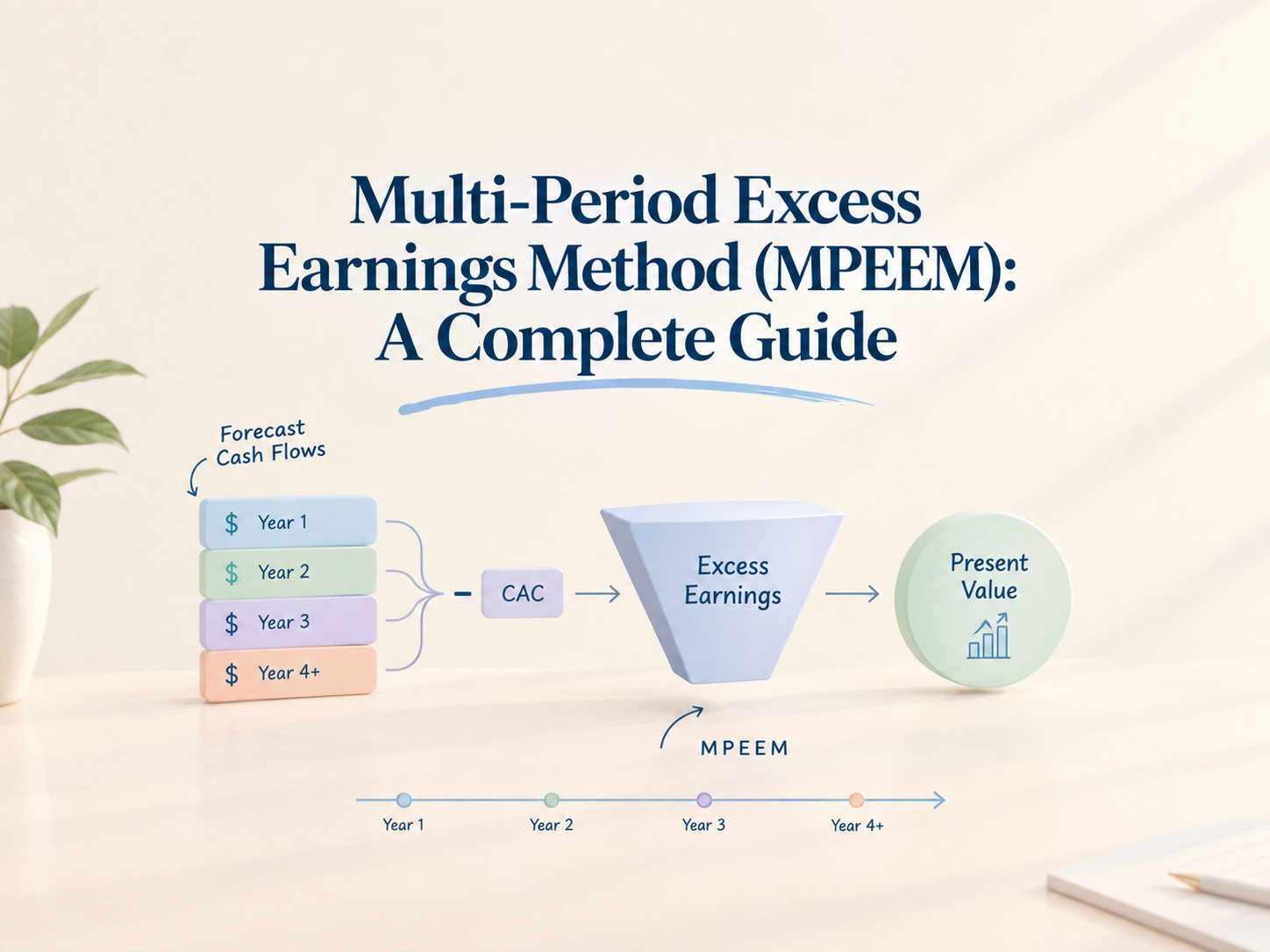 Multi-Period Excess Earnings Method (MPEEM): A Complete Guide

Forecast Cash Flows

$ Year 1
$ Year 2
$ Year 3
$ Year 4+

- CAC

Excess Earnings

Present Value

MPEEM

Year 1
Year 2
Year 3
Year 4+